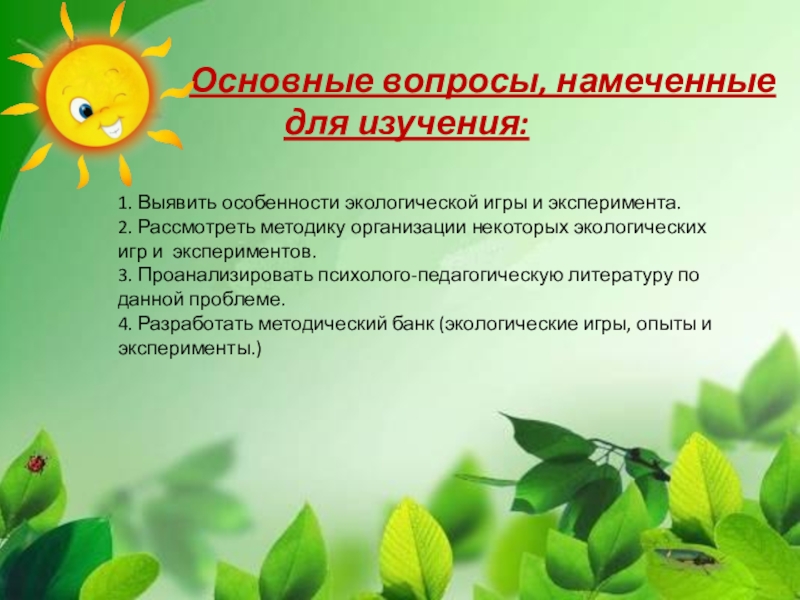 Основные вопросы, намеченные для изучения:

1. Выявить особенности экологической игры и эксперимента.
2. Рассмотреть методику организации некоторых экологических игр и экспериментов.
3. Проанализировать психолого-педагогическую литературу по данной проблеме.
4. Разработать методический банк (экологические игры, опыты и эксперименты.)